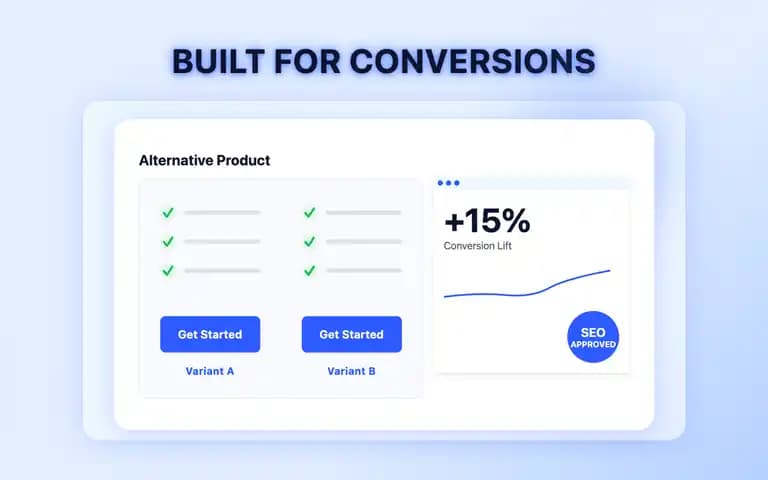 BUILT FOR CONVERSIONS

Alternative Product

Get Started
Variant A

Get Started
Variant B

+15%
Conversion Lift

SEO
APPROVED